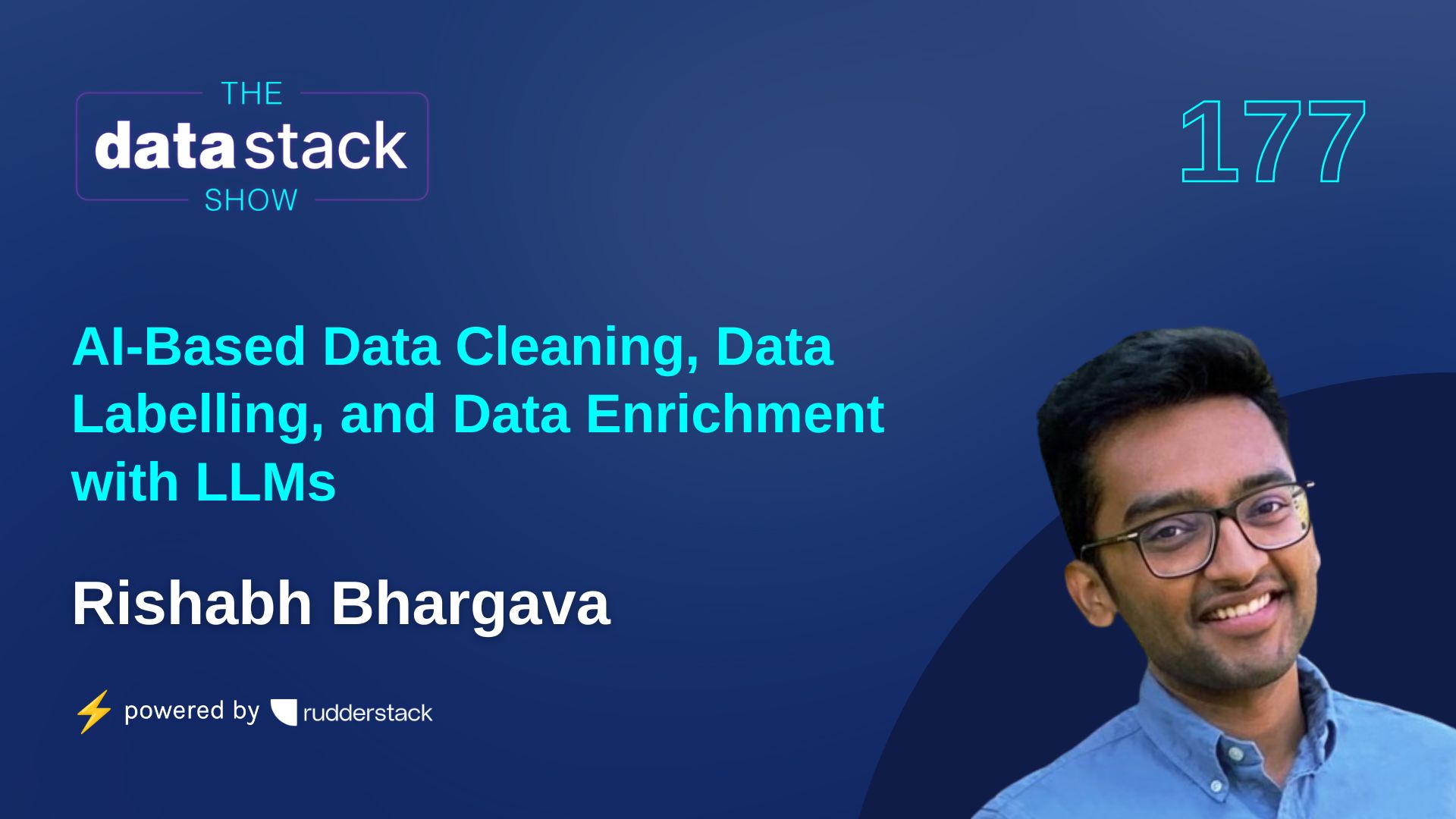 THE
data stack
SHOW

177

AI-Based Data Cleaning, Data Labelling, and Data Enrichment with LLMs

Rishabh Bhargava

powered by rudderstack